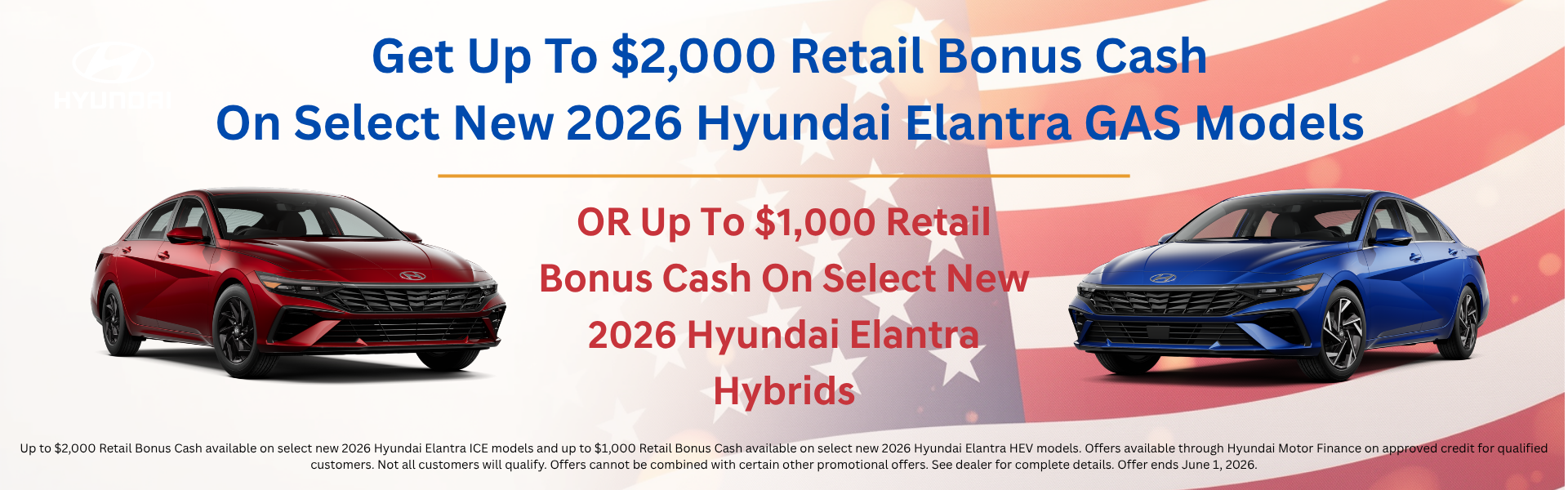 HYUNDAI

Get Up To \$2,000 Retail Bonus Cash
On Select New 2026 Hyundai Elantra GAS Models

OR Up To \$1,000 Retail Bonus Cash On Select New 2026 Hyundai Elantra Hybrids

Up to \$2,000 Retail Bonus Cash available on select new 2026 Hyundai Elantra ICE models and up to \$1,000 Retail Bonus Cash available on select new 2026 Hyundai Elantra HEV models. Offers available through Hyundai Motor Finance on approved credit for qualified customers. Not all customers will qualify. Offers cannot be combined with certain other promotional offers. See dealer for complete details. Offer ends June 1, 2026.